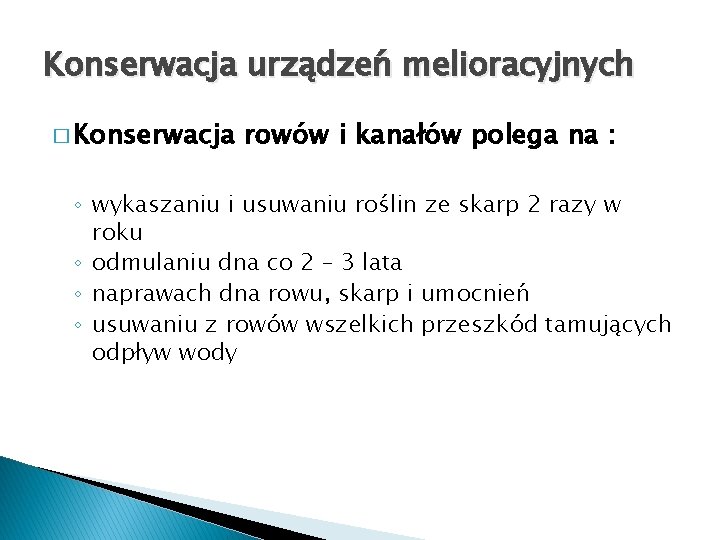 Konserwacja urządzeń melioracyjnych

□ Konserwacja rowów i kanałów polega na :

◦ wykaszaniu i usuwaniu roślin ze skarp 2 razy w roku
◦ odmulaniu dna co 2 – 3 lata
◦ naprawach dna rowu, skarp i umocnień
◦ usuwaniu z rowów wszelkich przeszkód tamujących odpływ wody